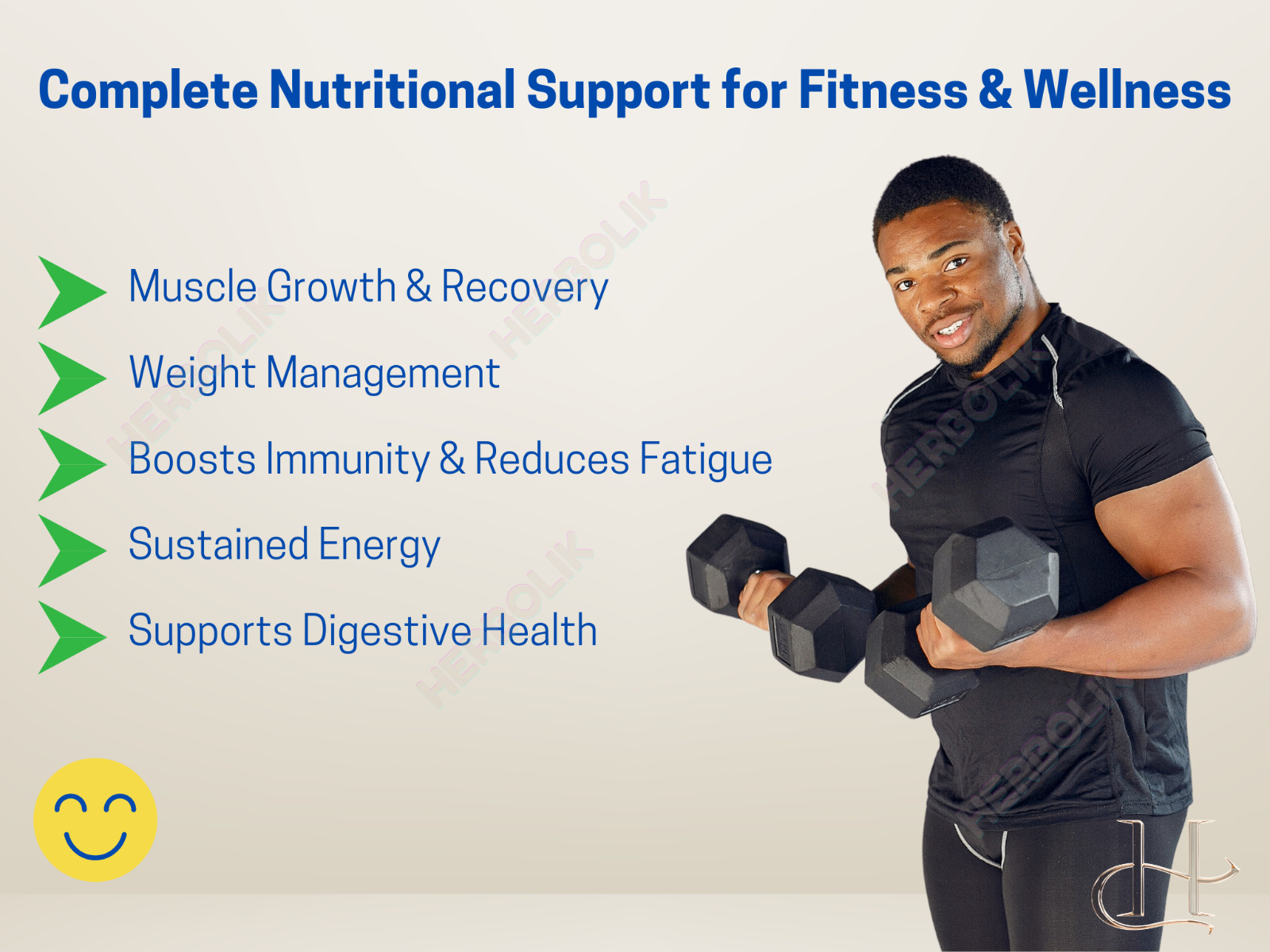 Complete Nutritional Support for Fitness & Wellness

Muscle Growth & Recovery

Weight Management

Boosts Immunity & Reduces Fatigue

Sustained Energy

Supports Digestive Health

HERBOLIK HERBOLIK HERBOLIK HERBOLIK HERBOLIK